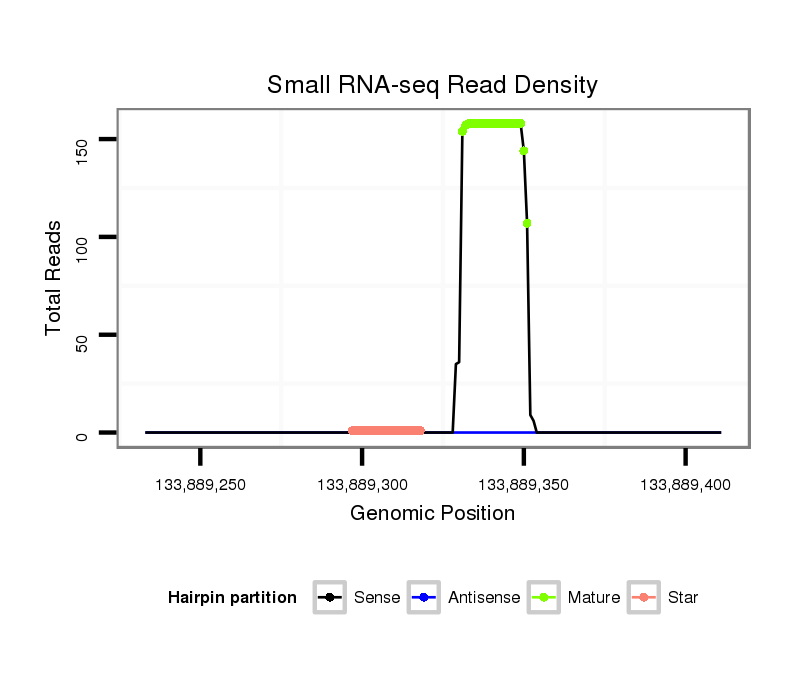 Small RNA-seq Read Density

Total Reads

150

100

50

0

133,889,250

133,889,300

133,889,350

133,889,400

Genomic Position

Hairpin partition Sense Antisense Mature Star